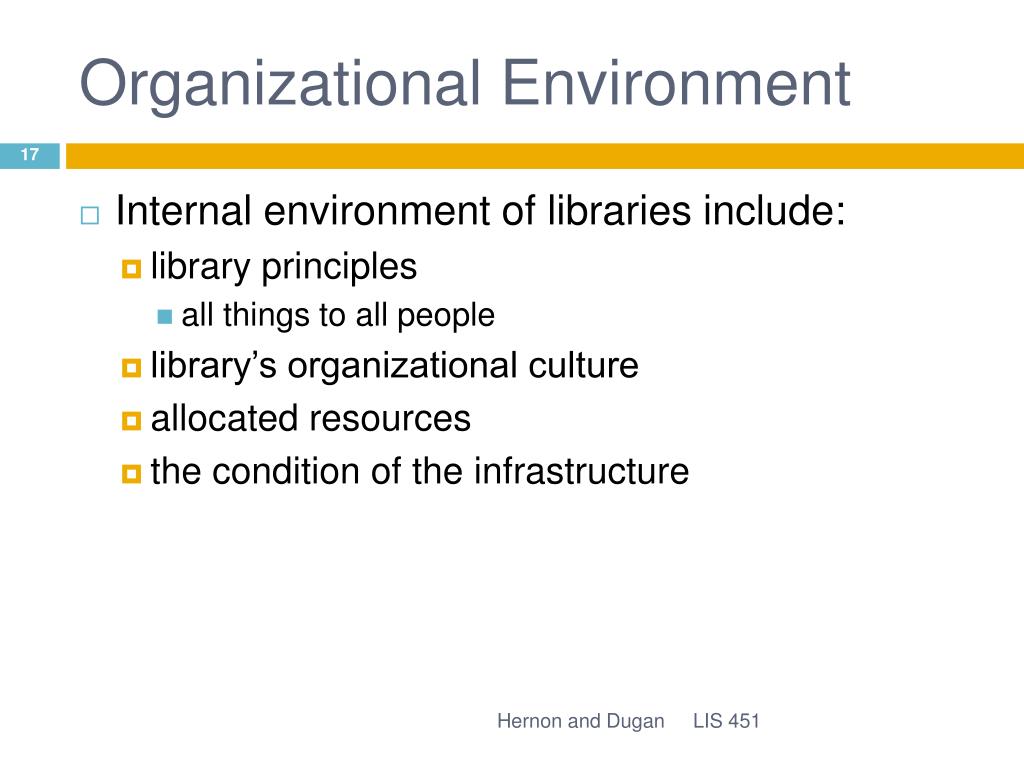 Organizational Environment

17

Internal environment of libraries include:

library principles

all things to all people

library’s organizational culture

allocated resources

the condition of the infrastructure

Hernon and Dugan LIS 451